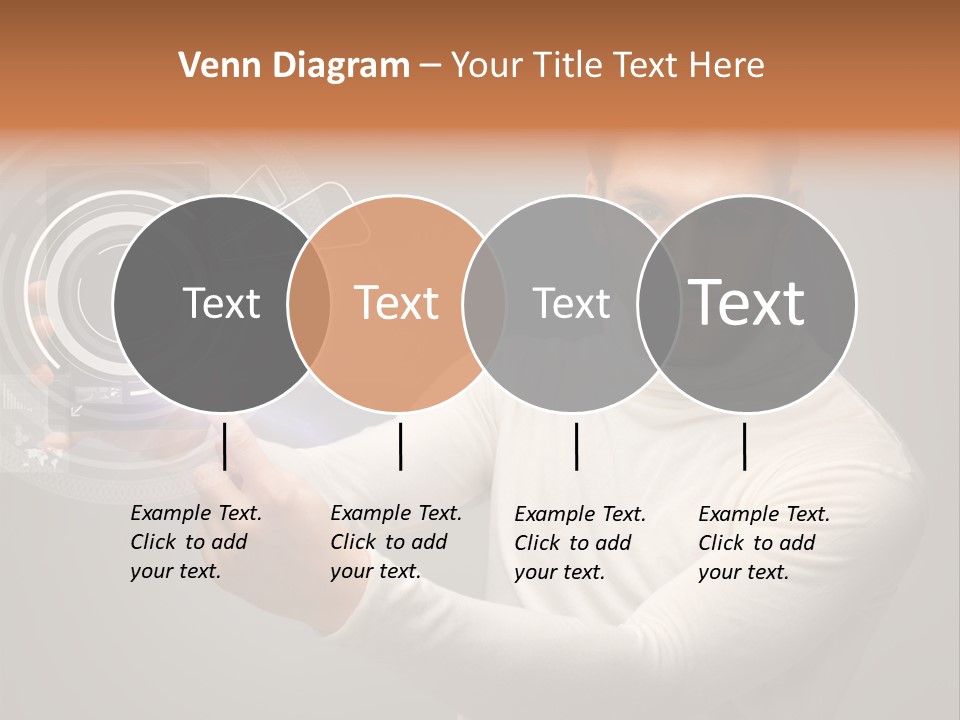 Venn Diagram – Your Title Text Here

Text

Text

Text

Text

Example Text. Click to add your text.

Example Text. Click to add your text.

Example Text. Click to add your text.

Example Text. Click to add your text.